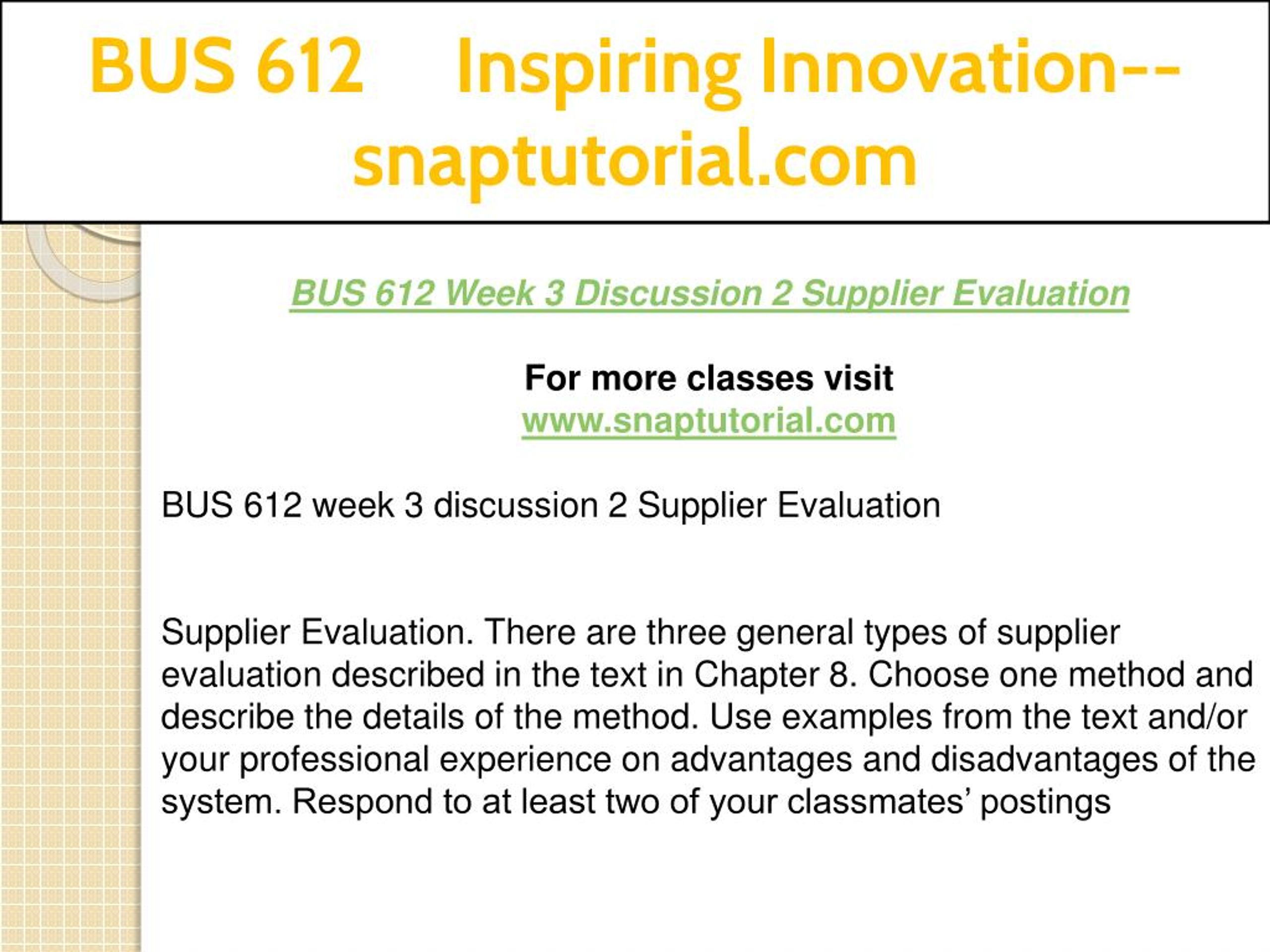 BUS 612 Inspiring Innovation--snaptutorial.com

BUS 612 Week 3 Discussion 2 Supplier Evaluation

For more classes visit
www.snaptutorial.com

BUS 612 week 3 discussion 2 Supplier Evaluation

Supplier Evaluation. There are three general types of supplier evaluation described in the text in Chapter 8. Choose one method and describe the details of the method. Use examples from the text and/or your professional experience on advantages and disadvantages of the system. Respond to at least two of your classmates’ postings